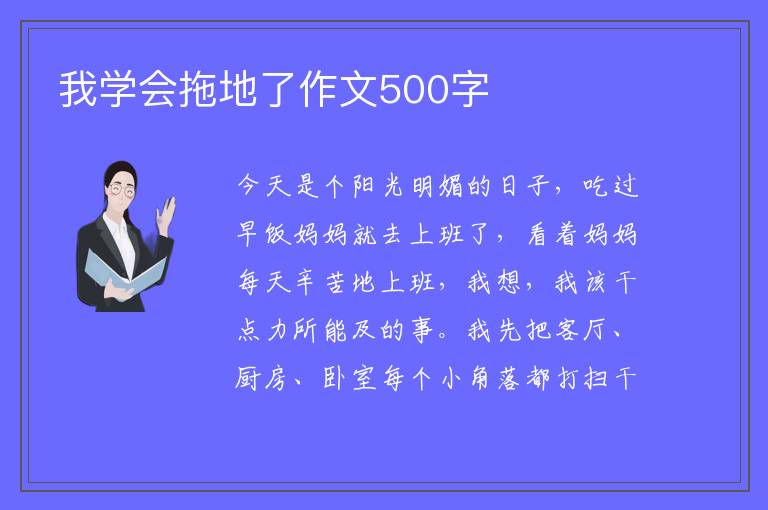 我学会拖地了作文500字

今天是个阳光明媚的日子，吃过早饭妈妈就去上班了，看着妈妈每天辛苦地上班，我想，我该干点力所能及的事。我先把客厅、厨房、卧室每个小角落都打扫干